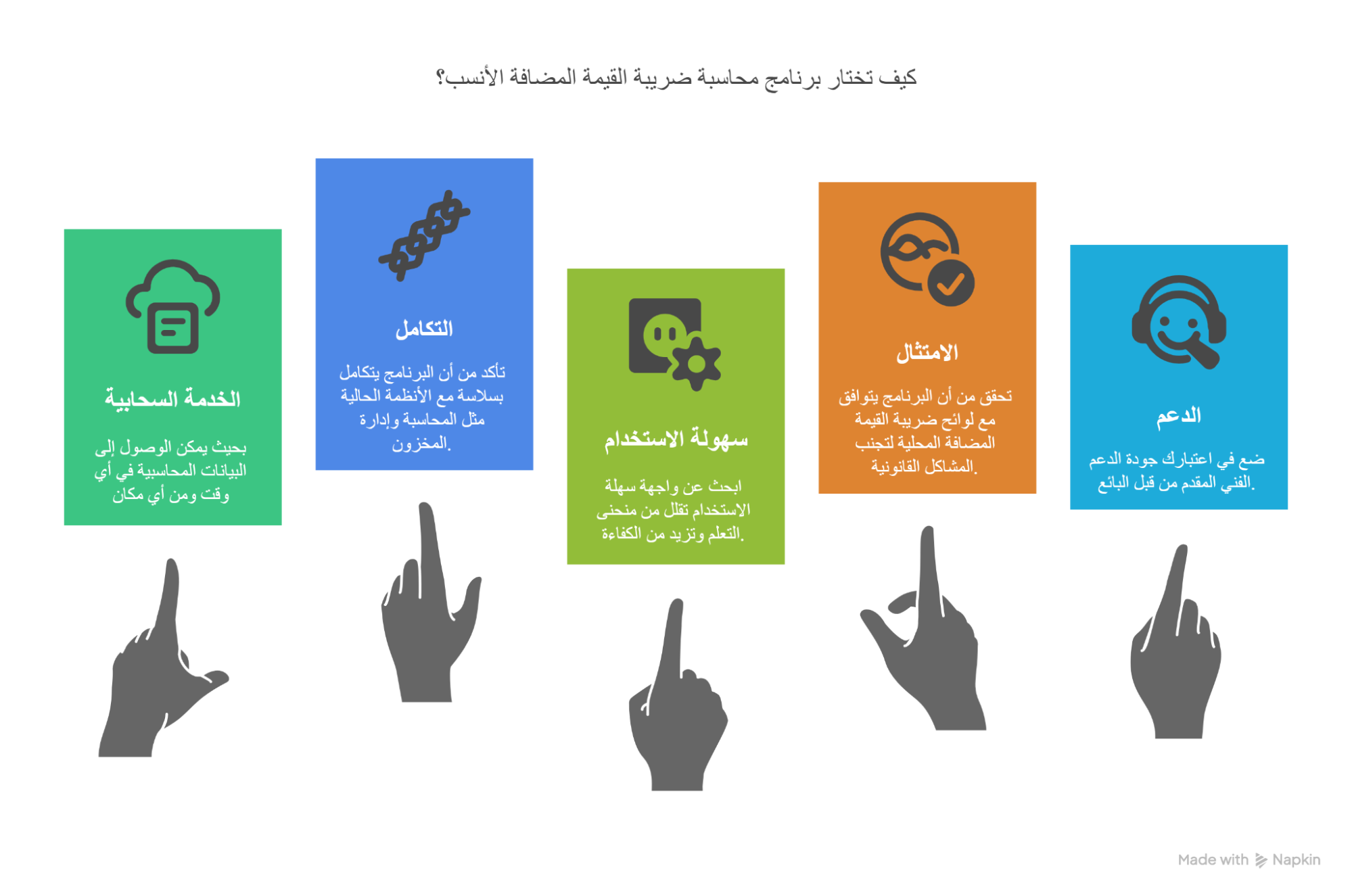 كيف تختار برنامج محاسبة ضريبة القيمة المضافة الأنسب؟

الدعم

ضع في اعتبارك جودة الدعم الفني المقدم من قبل البائع.

الامتثال

تحقق من أن البرنامج يتوافق مع لوائح ضريبة القيمة المضافة المحلية لتجنب المشاكل القانونية.

سهولة الاستخدام

ابحث عن واجهة سهلة الاستخدام تقلل من منحنى التعلم وتزيد من الكفاءة.

التكامل

تأكد من أن البرنامج يتكامل بسلاسة مع الأنظمة الحالية مثل المحاسبة وإدارة المخزون.

الخدمة السحابية

بحيث يمكن الوصول إلى البيانات المحاسبية في أي وقت ومن أي مكان

Made with Napkin